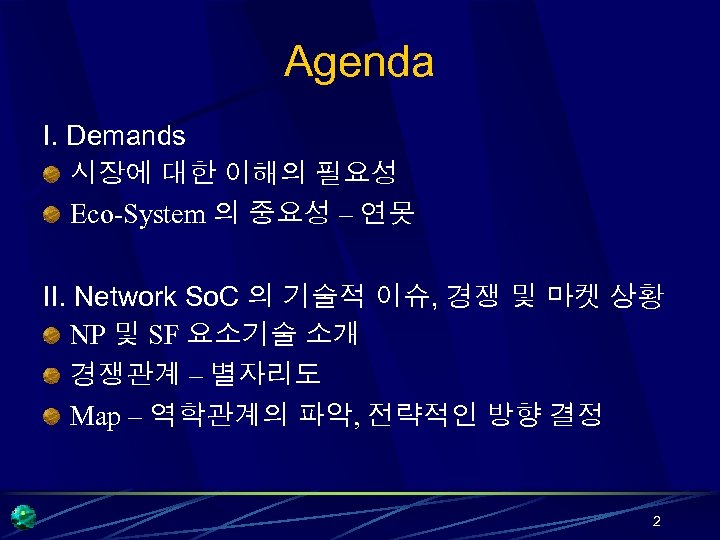 Agenda

I. Demands

시장에 대한 이해의 필요성

Eco-System 의 중요성 – 연못

II. Network SoC 의 기술적 이슈, 경쟁 및 마켓 상황

NP 및 SF 요소기술 소개

경쟁관계 – 별자리도

Map – 역학관계의 파악, 전략적인 방향 결정

2